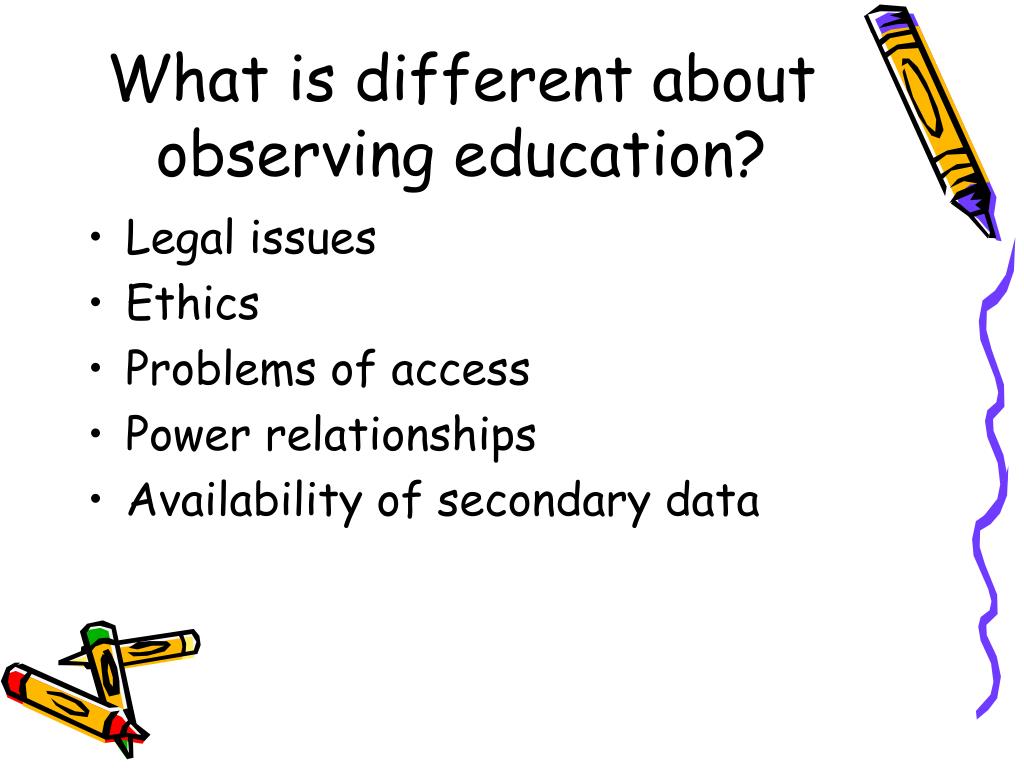 What is different about observing education?

• Legal issues
• Ethics
• Problems of access
• Power relationships
• Availability of secondary data